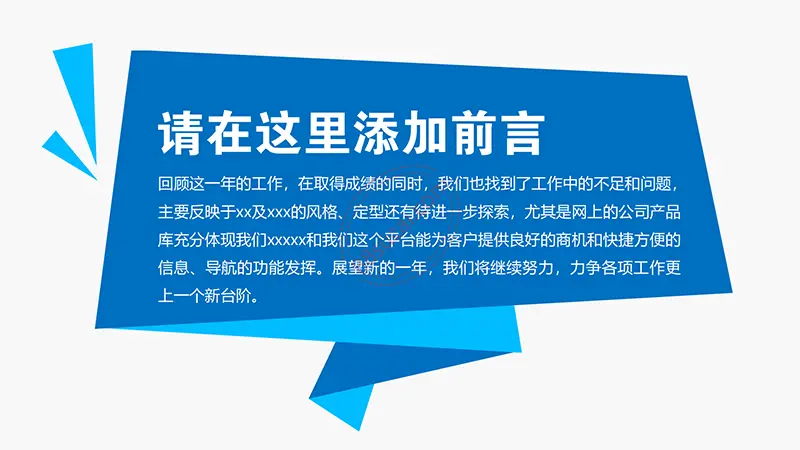 请在这里添加前言

回顾这一年的工作，在取得成绩的同时，我们也找到了工作中的不足和问题，主要反映于xx及xxx的风格、定型还有待进一步探索，尤其是网上的公司产品库充分体现我们xxxxx和我们这个平台能为客户提供良好的商机和快捷方便的信息、导航的功能发挥。展望新的一年，我们将继续努力，力争各项工作更上一个新台阶。